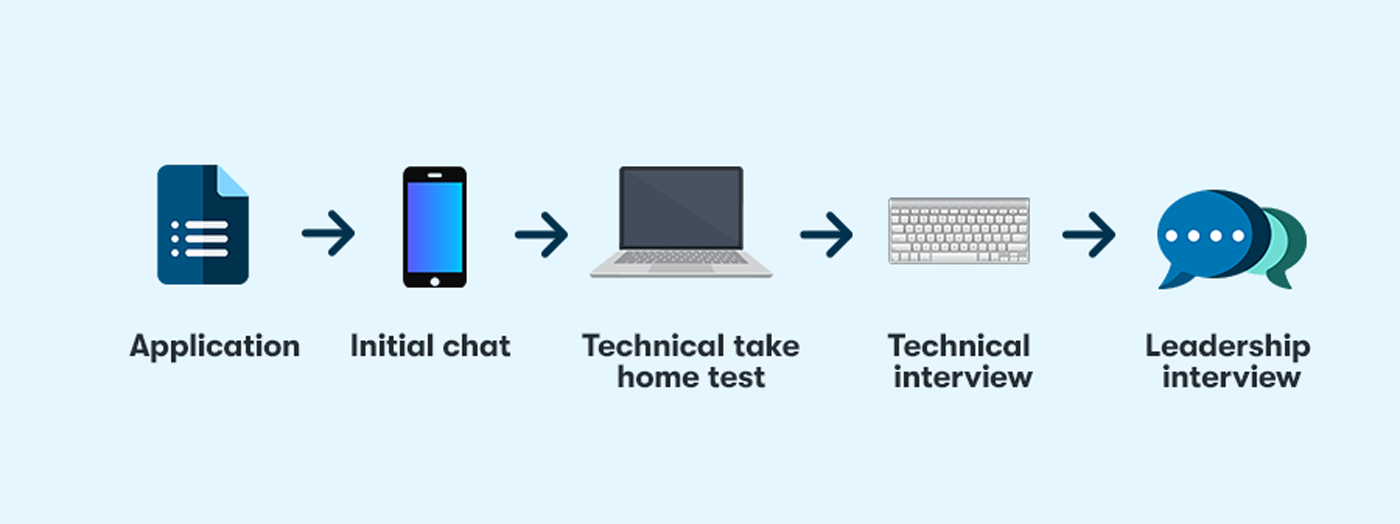 Application

Initial chat

Technical take home test

Technical interview

Leadership interview